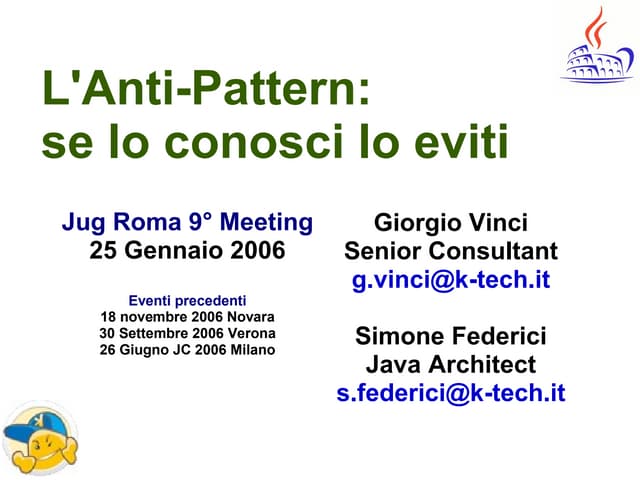 L'Anti-Pattern:
se lo conosci lo eviti

Jug Roma 9° Meeting
25 Gennaio 2006

Eventi precedenti
18 novembre 2006 Novara
30 Settembre 2006 Verona
26 Giugno JC 2006 Milano

Giorgio Vinci
Senior Consultant
g.vinci@k-tech.it

Simone Federici
Java Architect
s.federici@k-tech.it